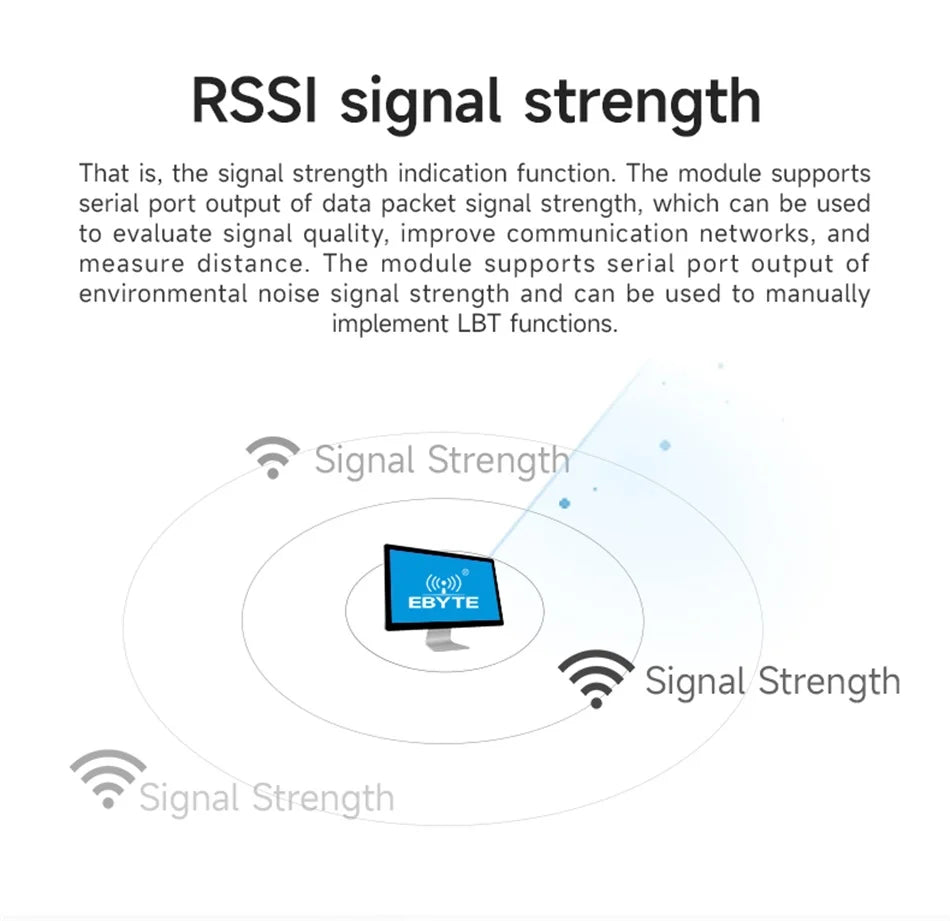 RSSI signal strength

That is, the signal strength indication function. The module supports serial port output of data packet signal strength, which can be used to evaluate signal quality, improve communication networks, and measure distance. The module supports serial port output of environmental noise signal strength and can be used to manually implement LBT functions.

Signal Strength

EBYTE

Signal Strength

Signal Strength